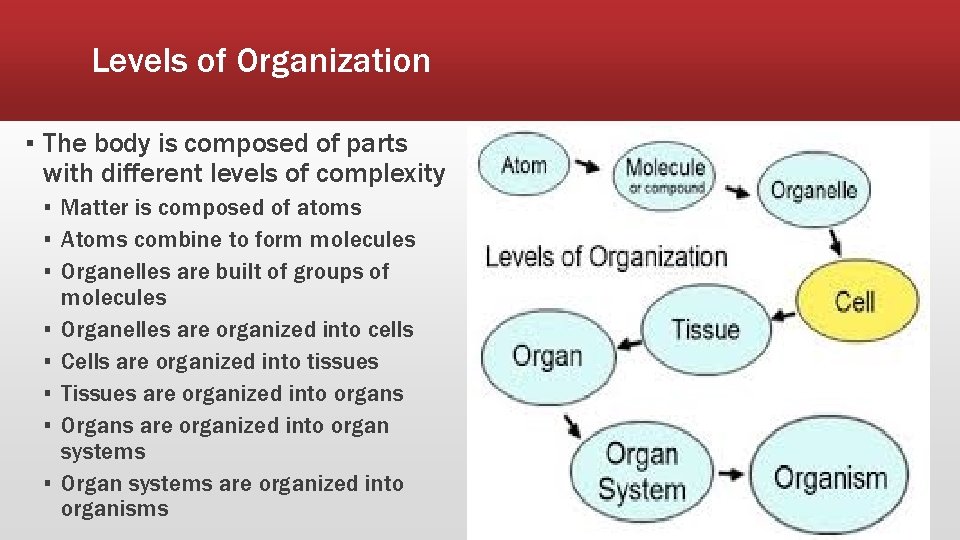 Levels of Organization

▪ The body is composed of parts with different levels of complexity
  ▪ Matter is composed of atoms
  ▪ Atoms combine to form molecules
  ▪ Organelles are built of groups of molecules
  ▪ Organelles are organized into cells
  ▪ Cells are organized into tissues
  ▪ Tissues are organized into organs
  ▪ Organs are organized into organ systems
  ▪ Organ systems are organized into organisms

Atom
Molecule or compound
Organelle
Levels of Organization
Cell
Tissue
Organ
Organ System
Organism